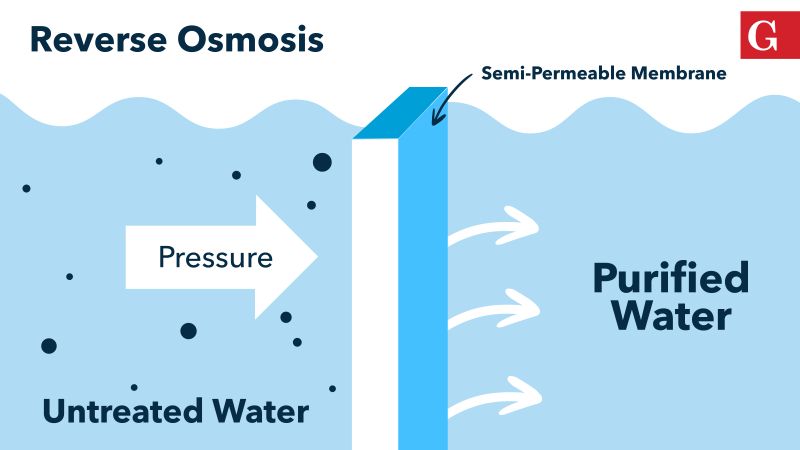 Reverse Osmosis

G

Semi-Permeable Membrane

Pressure

Purified Water

Untreated Water